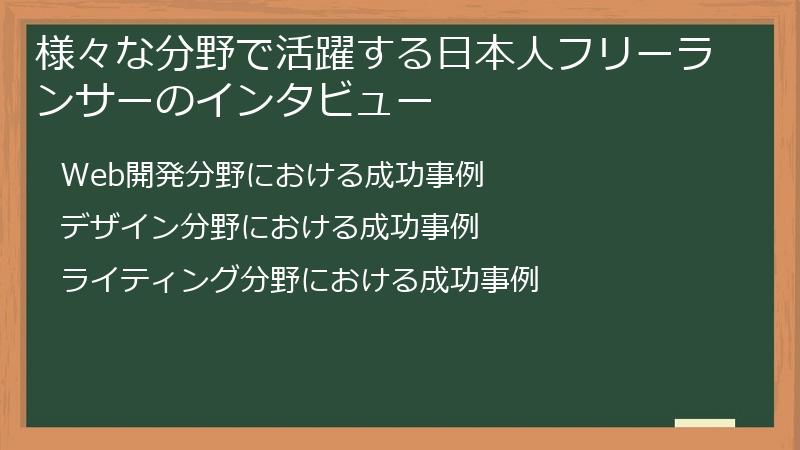 様々な分野で活躍する日本人フリーランサーのインタビュー

Web開発分野における成功事例

デザイン分野における成功事例

ライティング分野における成功事例